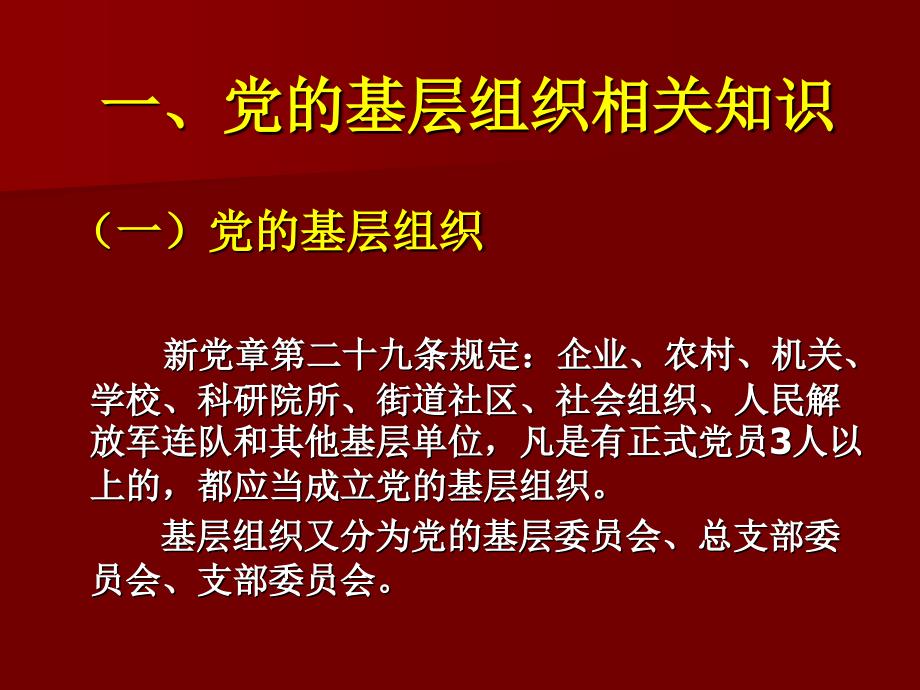 一、党的基层组织相关知识

（一）党的基层组织

新党章第二十九条规定：企业、农村、机关、学校、科研院所、街道社区、社会组织、人民解放军连队和其他基层单位，凡是有正式党员3人以上的，都应当成立党的基层组织。

基层组织又分为党的基层委员会、总支部委员会、支部委员会。